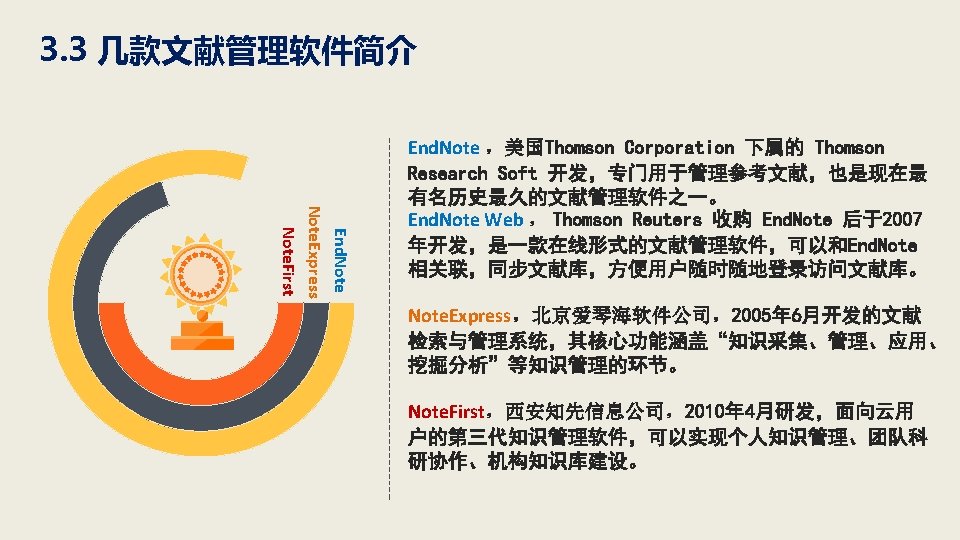 3.3 几款文献管理软件简介

EndNote
NoteExpress
NoteFirst

EndNote，美国Thomson Corporation 下属的 Thomson Research Soft 开发，专门用于管理参考文献，也是现在最有名历史最久的文献管理软件之一。
EndNote Web， Thomson Reuters 收购 EndNote 后于2007年开发，是一款在线形式的文献管理软件，可以和EndNote相关联，同步文献库，方便用户随时随地登录访问文献库。

NoteExpress，北京爱琴海软件公司，2005年6月开发的文献检索与管理系统，其核心功能涵盖“知识采集、管理、应用、挖掘分析”等知识管理的环节。

NoteFirst，西安知先信息公司，2010年4月研发，面向云用户的第三代知识管理软件，可以实现个人知识管理、团队科研协作、机构知识库建设。